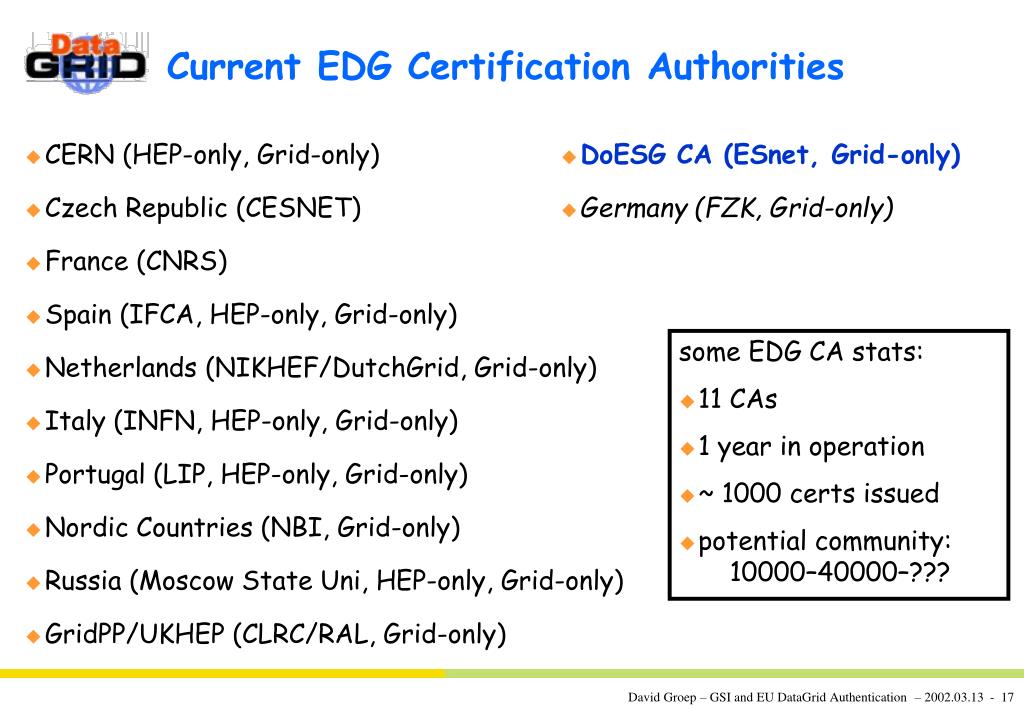 Data GRID

Current EDG Certification Authorities

CERN (HEP-only, Grid-only)

Czech Republic (CESNET)

France (CNRS)

Spain (IFCA, HEP-only, Grid-only)

Netherlands (NIKHEF/DutchGrid, Grid-only)

Italy (INFN, HEP-only, Grid-only)

Portugal (LIP, HEP-only, Grid-only)

Nordic Countries (NBI, Grid-only)

Russia (Moscow State Uni, HEP-only, Grid-only)

GridPP/UKHEP (CLRC/RAL, Grid-only)

DoESG CA (ESnet, Grid-only)

Germany (FZK, Grid-only)

some EDG CA stats:

11 CAs

1 year in operation

~ 1000 certs issued

potential community: 10000–40000–???

David Groep – GSI and EU DataGrid Authentication – 2002.03.13 - 17